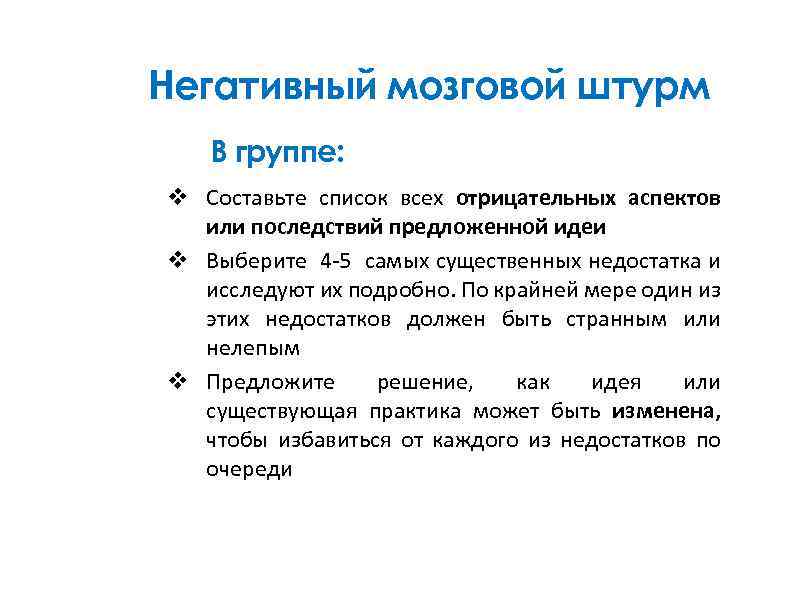 Негативный мозговой штурм

В группе:

❖ Составьте список всех отрицательных аспектов или последствий предложенной идеи

❖ Выберите 4-5 самых существенных недостатка и исследуют их подробно. По крайней мере один из этих недостатков должен быть странным или нелепым

❖ Предложите решение, как идея или существующая практика может быть изменена, чтобы избавиться от каждого из недостатков по очереди